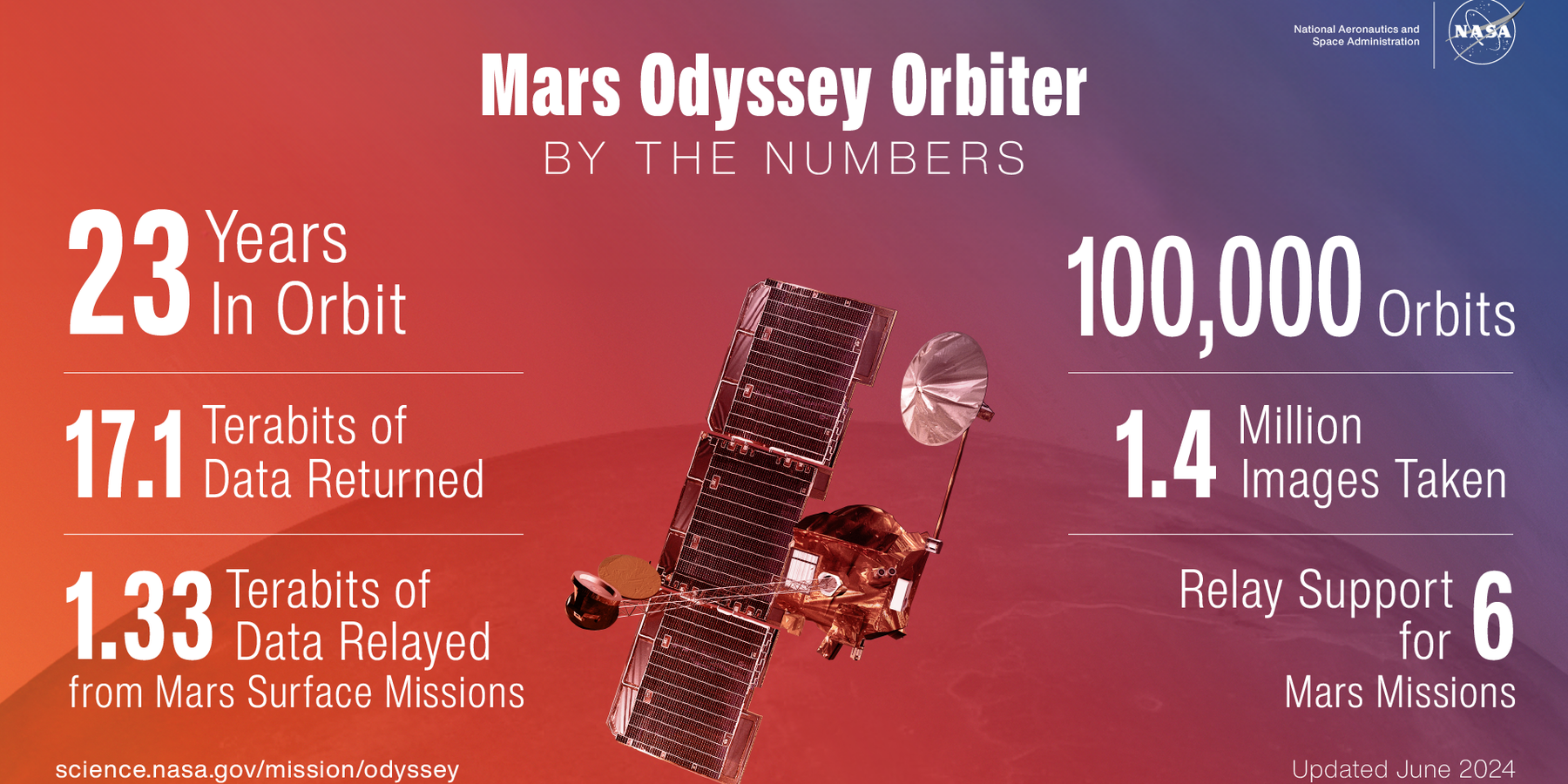 National Aeronautics and Space Administration

NASA

Mars Odyssey Orbiter

BY THE NUMBERS

23 Years In Orbit

17.1 Terabits of Data Returned

1.33 Terabits of Data Relayed from Mars Surface Missions

100,000 Orbits

1.4 Million Images Taken

Relay Support for 6 Mars Missions

science.nasa.gov/mission/odyssey

Updated June 2024